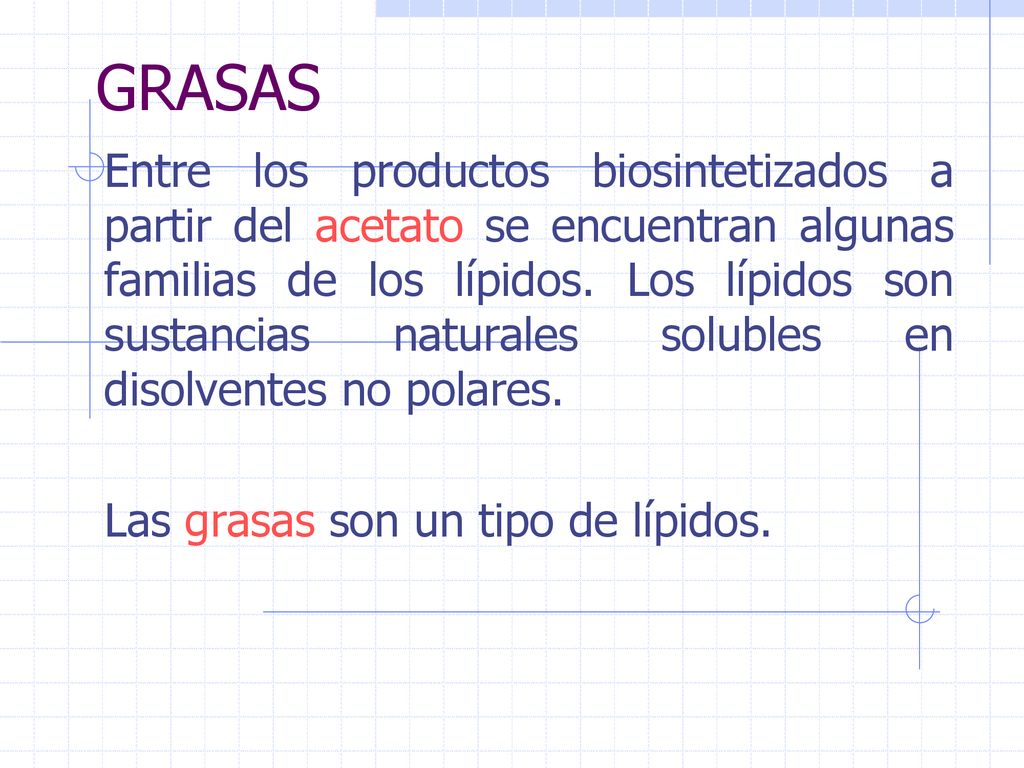 GRASAS

Entre los productos biosintetizados a partir del acetato se encuentran algunas familias de los lípidos. Los lípidos son sustancias naturales solubles en disolventes no polares.

Las grasas son un tipo de lípidos.